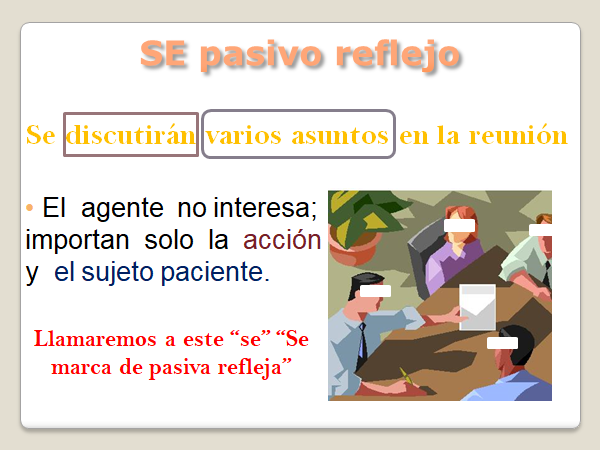 SE pasivo reflejo

Se discutirán varios asuntos en la reunión

• El agente no interesa; importan solo la acción y el sujeto paciente.

Llamaremos a este “se” “Se marca de pasiva refleja”